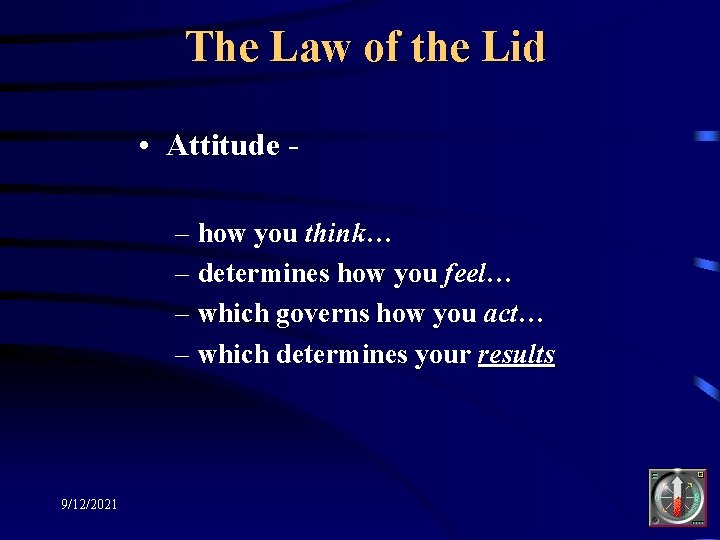 The Law of the Lid

• Attitude -

– how you think…
– determines how you feel…
– which governs how you act…
– which determines your results

9/12/2021